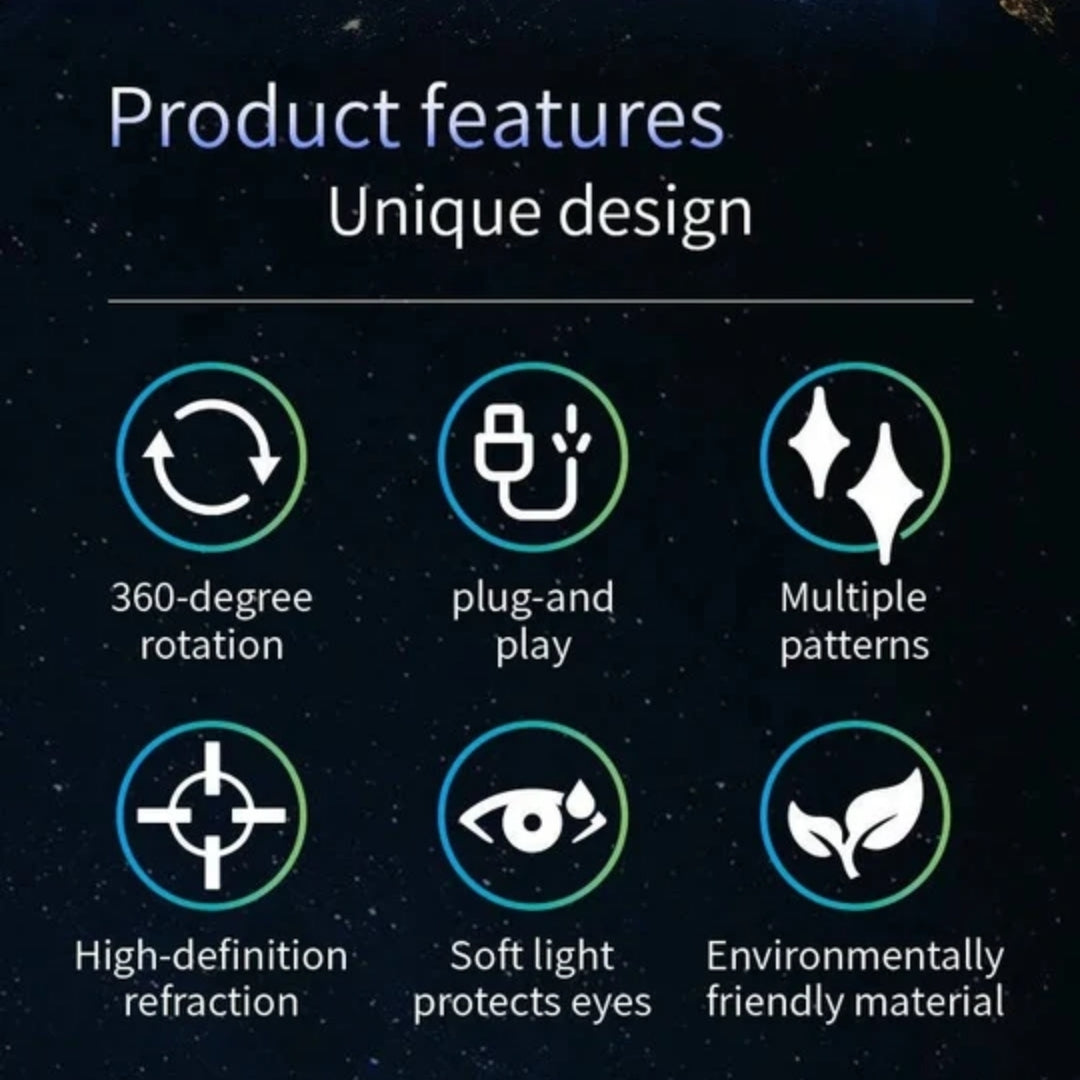 Product features
Unique design

360-degree rotation

plug-and play

Multiple patterns

High-definition refraction

Soft light protects eyes

Environmentally friendly material